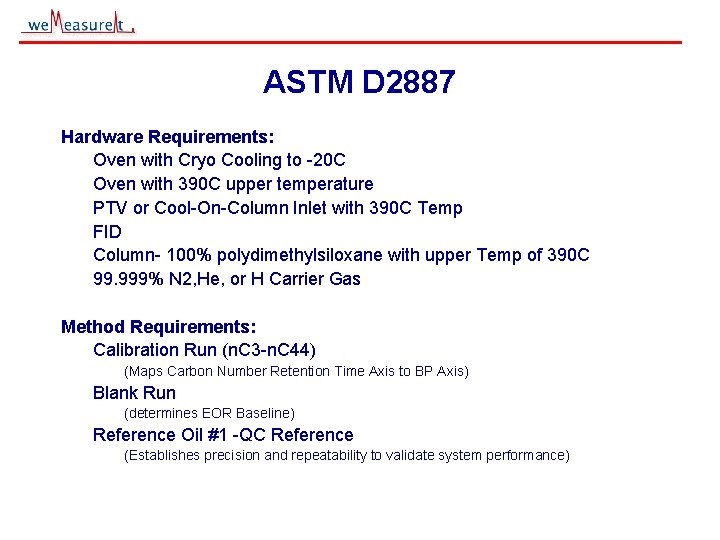 weMeasureIt

ASTM D2887

Hardware Requirements:
Oven with Cryo Cooling to -20C
Oven with 390C upper temperature
PTV or Cool-On-Column Inlet with 390C Temp
FID
Column- 100% polydimethylsiloxane with upper Temp of 390C
99.999% N2,He, or H Carrier Gas

Method Requirements:
Calibration Run (nC3-nC44)
(Maps Carbon Number Retention Time Axis to BP Axis)
Blank Run
(determines EOR Baseline)
Reference Oil #1 -QC Reference
(Establishes precision and repeatability to validate system performance)